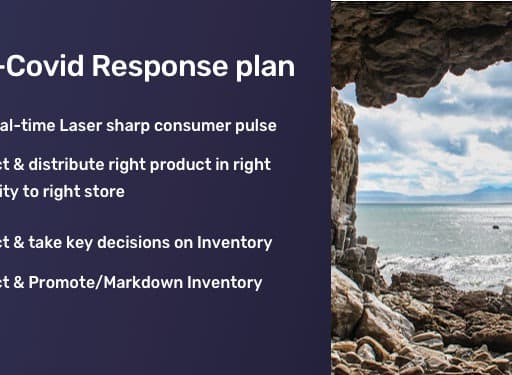 -Covid Response plan

al-time Laser sharp consumer pulse

ct & distribute right product in right ity to right store

ct & take key decisions on Inventory

ct & Promote/Markdown Inventory